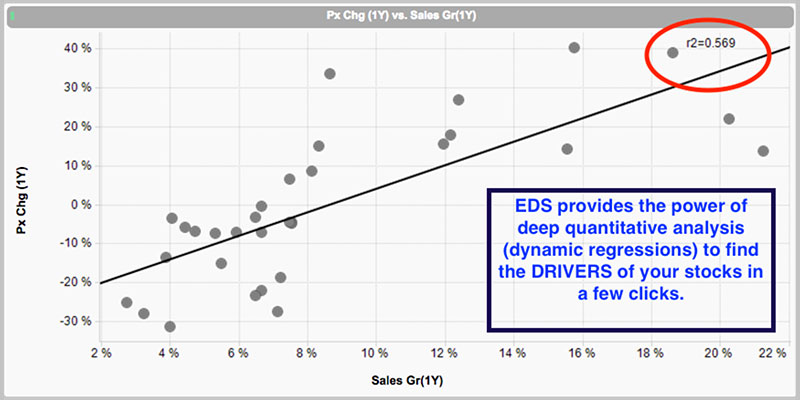 Px Chg (1Y) vs. Sales Gr(1Y)

r2=0.569

40 %
30 %
20 %
10 %
0 %
-10 %
-20 %
-30 %

Px Chg (1Y)

EDS provides the power of deep quantitative analysis (dynamic regressions) to find the DRIVERS of your stocks in a few clicks.

2 %
4 %
6 %
8 %
10 %
12 %
14 %
16 %
18 %
20 %
22 %

Sales Gr(1Y)